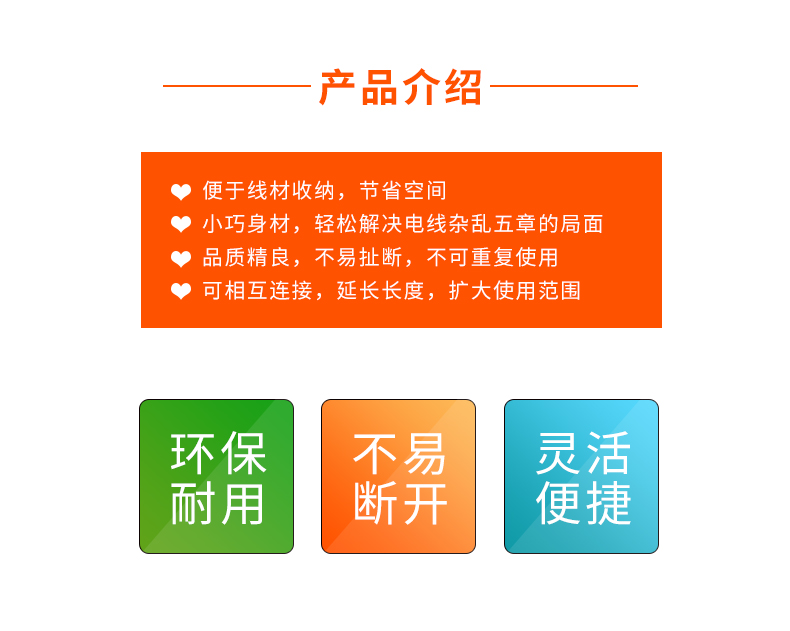 产品介绍

❤ 便于线材收纳，节省空间
❤ 小巧身材，轻松解决电线杂乱五章的局面
❤ 品质精良，不易扯断，不可重复使用
❤ 可相互连接，延长长度，扩大使用范围

环保耐用

不易断开

灵活便捷